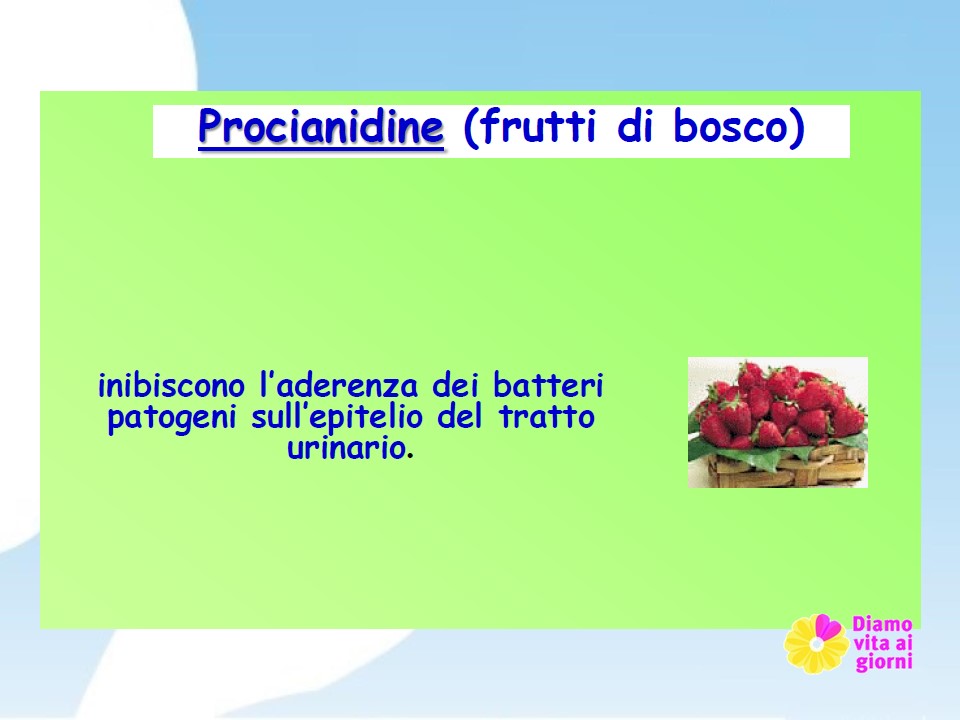 Procianidine (frutti di bosco)

inibiscono l'aderenza dei batteri patogeni sull'epitelio del tratto urinario.

Diamo vita ai giorni